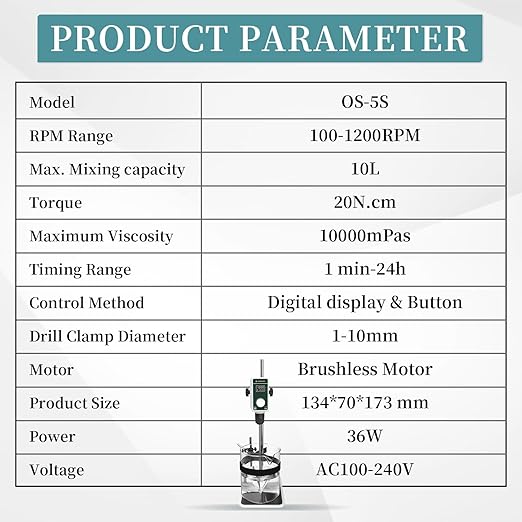 PRODUCT PARAMETER

| Model | OS-5S |
|---|---|
| RPM Range | 100-1200RPM |
| Max. Mixing capacity | 10L |
| Torque | 20N.cm |
| Maximum Viscosity | 10000mPas |
| Timing Range | 1 min-24h |
| Control Method | Digital display & Button |
| Drill Clamp Diameter | 1-10mm |
| Motor | Brushless Motor |
| Product Size | 134*70*173 mm |
| Power | 36W |
| Voltage | AC100-240V |